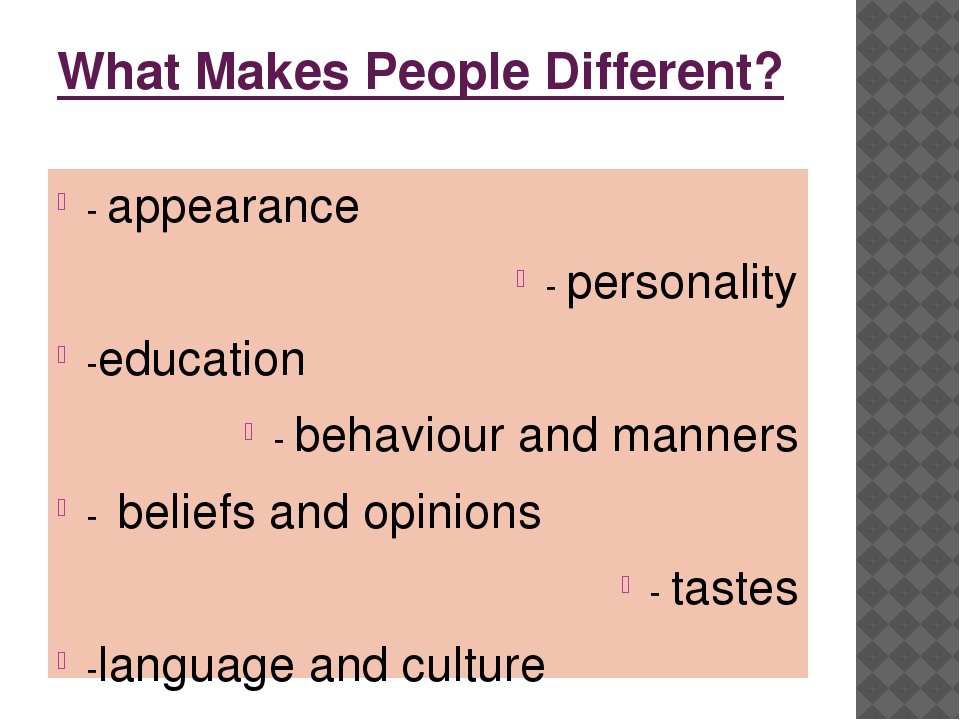 What Makes People Different?

- appearance

- personality

-education

- behaviour and manners

- beliefs and opinions

- tastes

-language and culture